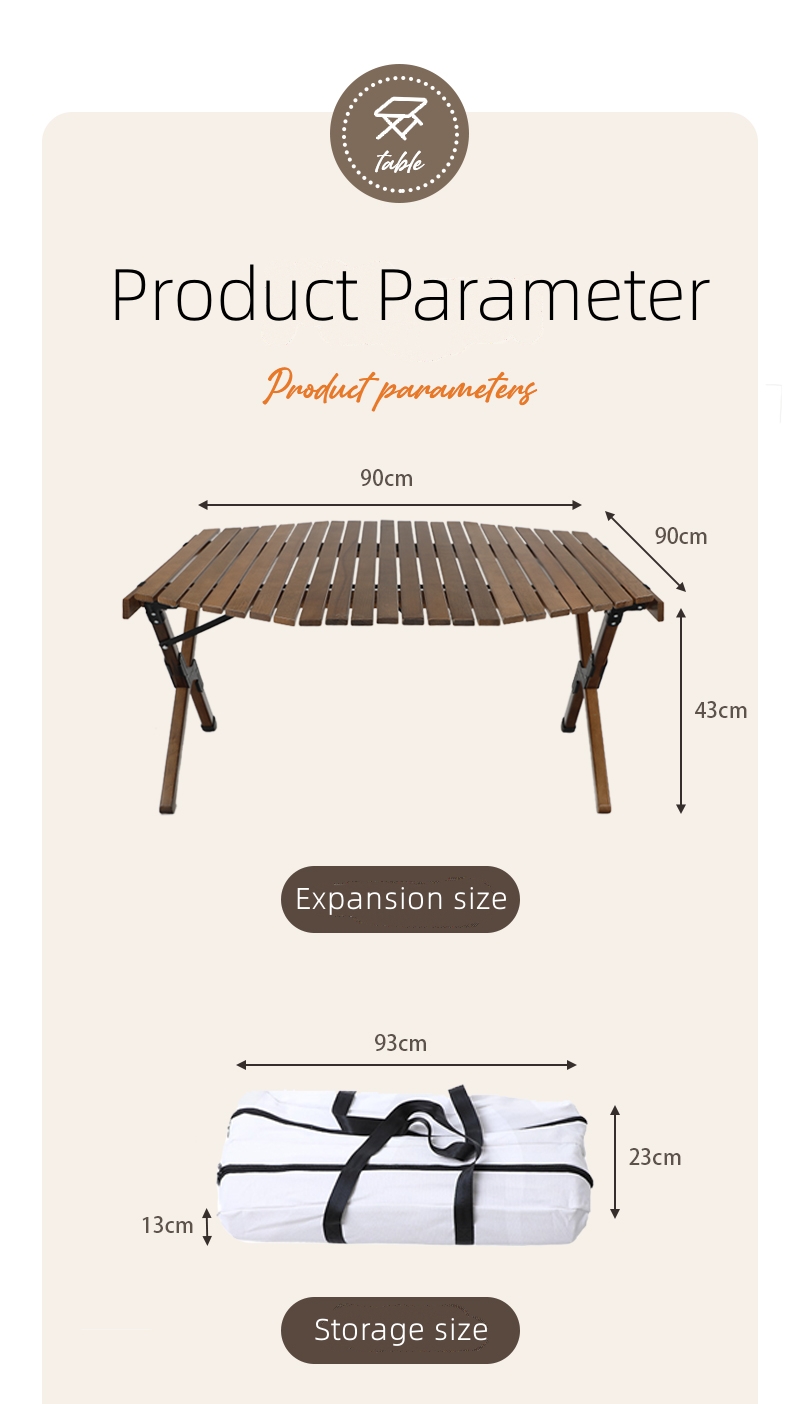 table

Product Parameter

Product parameters

90cm

90cm

43cm

Expansion size

93cm

23cm

13cm

Storage size